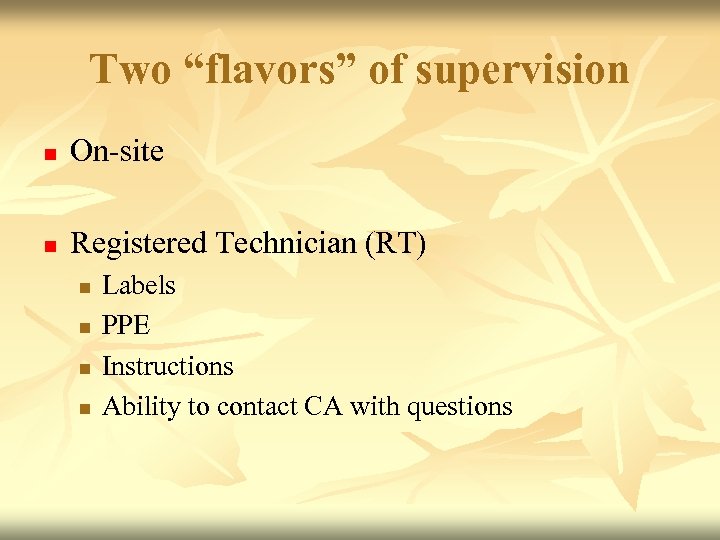 Two “flavors” of supervision

- On-site

- Registered Technician (RT)
  - Labels
  - PPE
  - Instructions
  - Ability to contact CA with questions